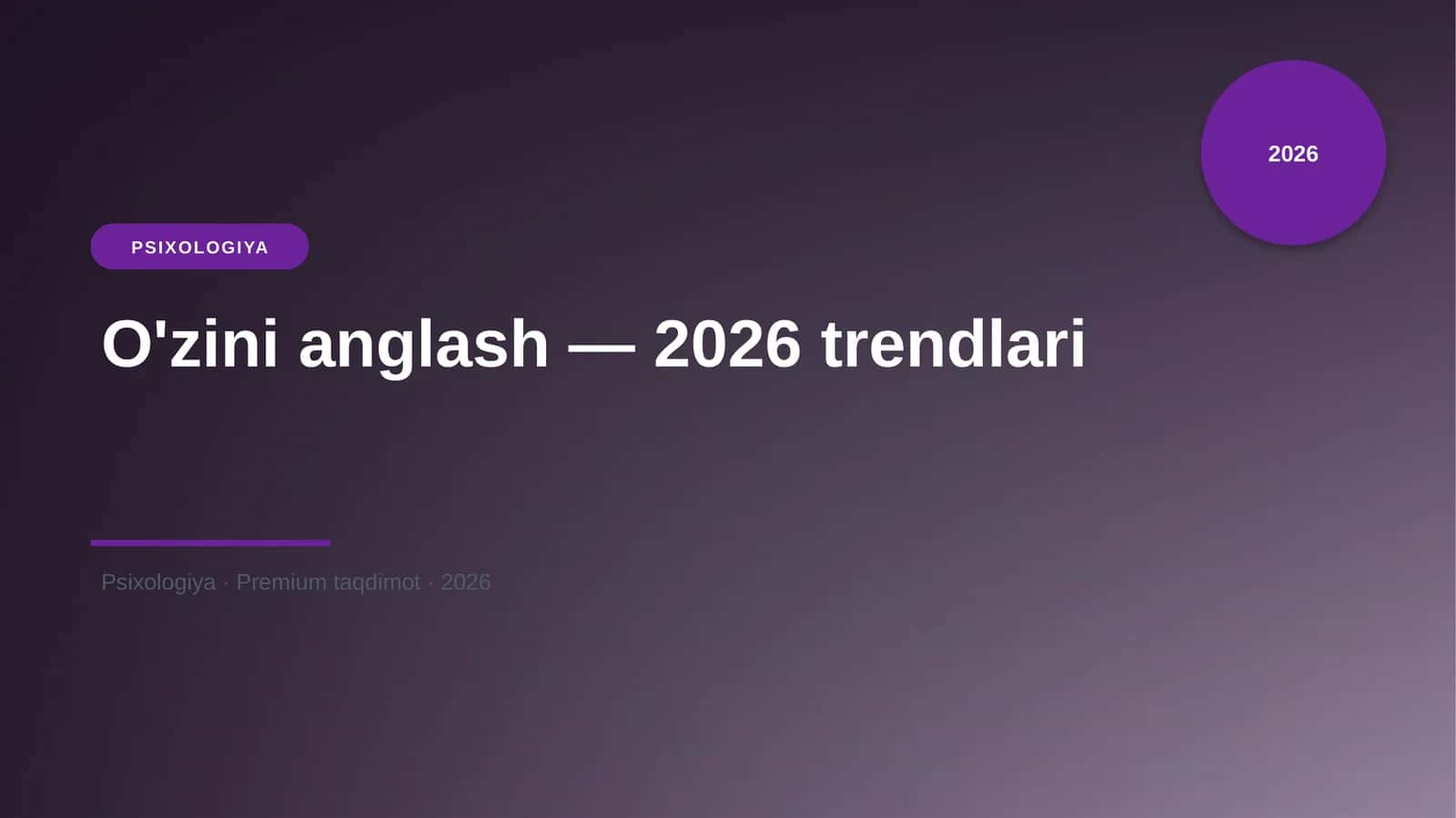 2026

PSIXOLOGIYA

O'zini anglash — 2026 trendlari

Psixologiya · Premium taqdimot · 2026